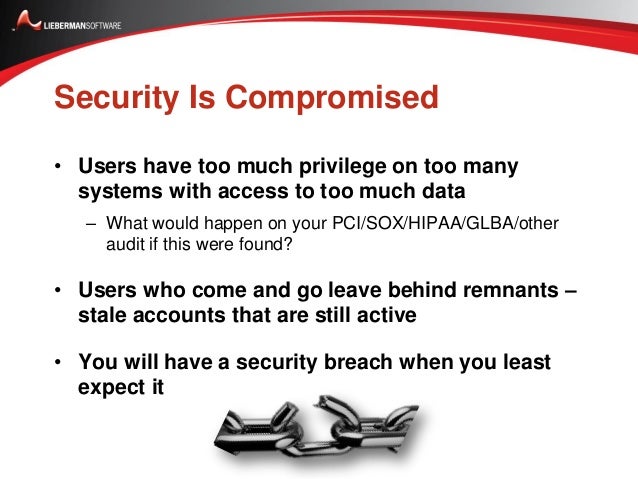 LIEBERMANSOFTWARE

Security Is Compromised

• Users have too much privilege on too many systems with access to too much data
– What would happen on your PCI/SOX/HIPAA/GLBA/other audit if this were found?

• Users who come and go leave behind remnants – stale accounts that are still active

• You will have a security breach when you least expect it